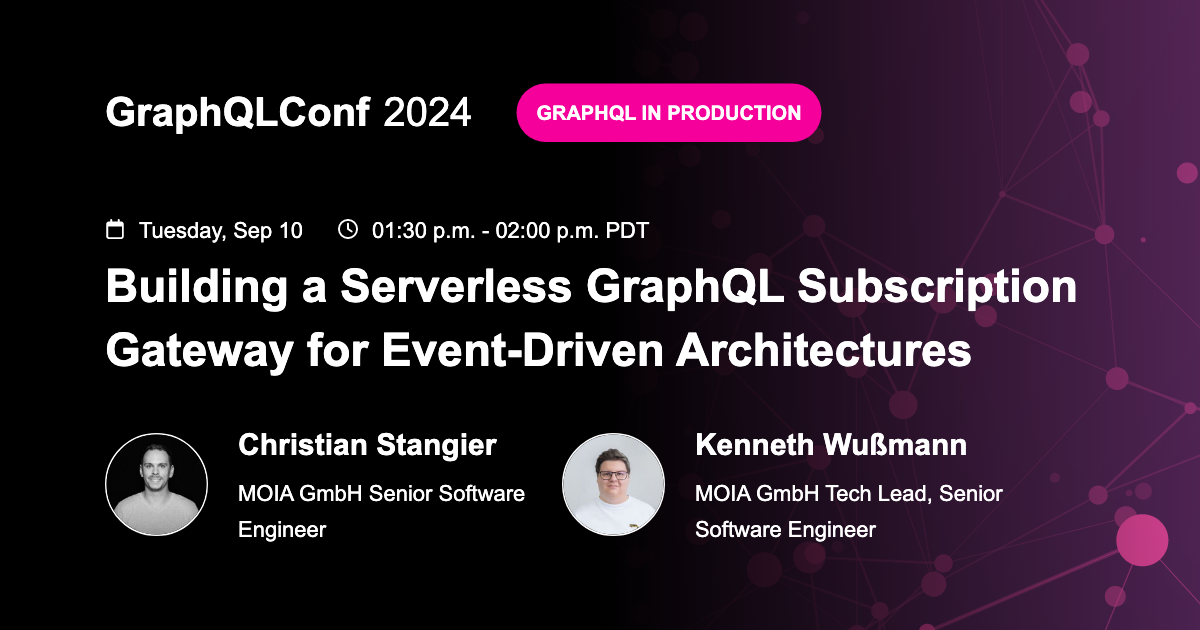 GraphQLConf 2024

GRAPHQL IN PRODUCTION

Tuesday, Sep 10

01:30 p.m. - 02:00 p.m. PDT

Building a Serverless GraphQL Subscription Gateway for Event-Driven Architectures

Christian Stangier

MOIA GmbH Senior Software Engineer

Kenneth Wußmann

MOIA GmbH Tech Lead, Senior Software Engineer